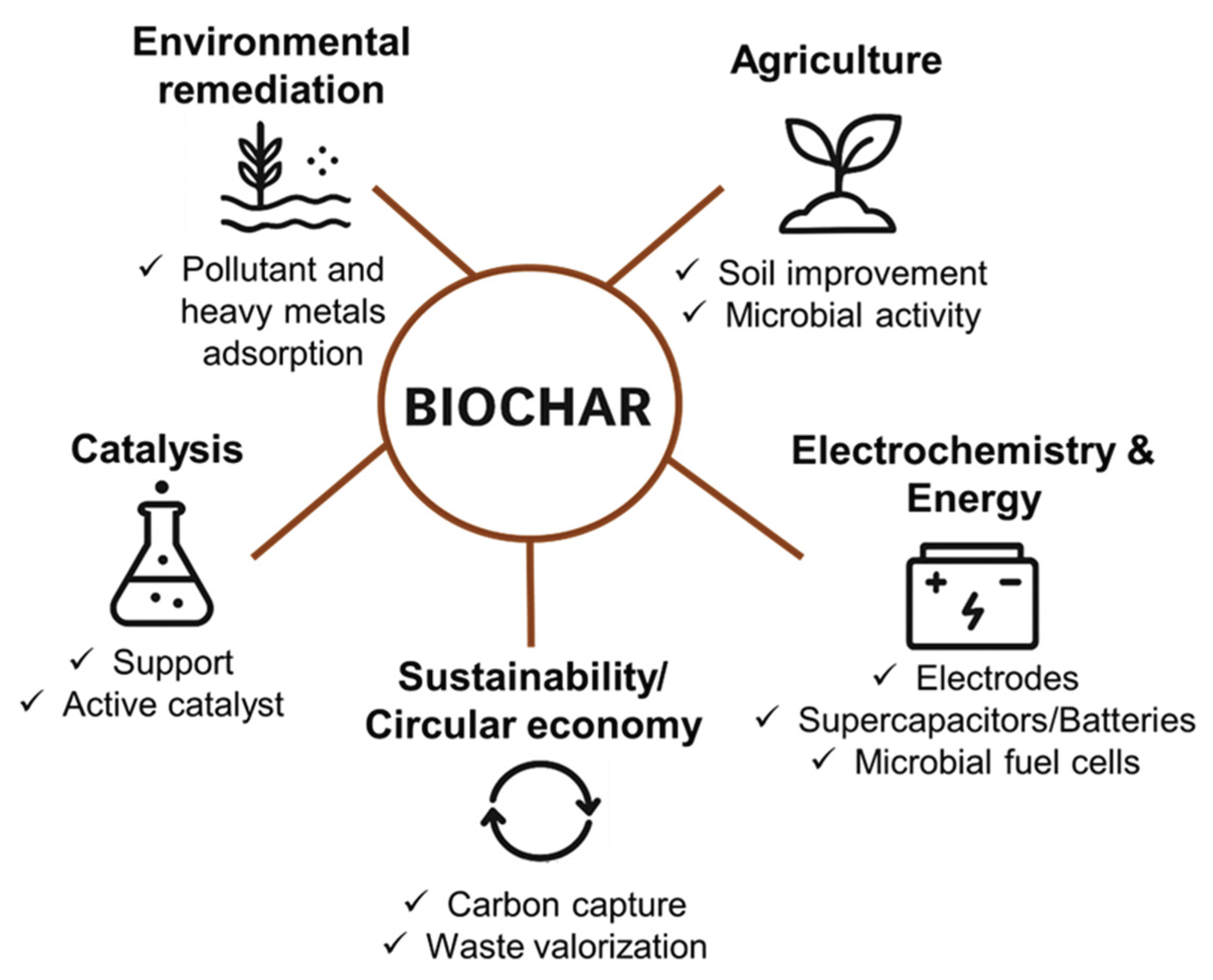 Environmental remediation

✓ Pollutant and heavy metals adsorption

Agriculture

✓ Soil improvement
✓ Microbial activity

BIOCHAR

Catalysis

✓ Support
✓ Active catalyst

Electrochemistry & Energy

✓ Electrodes
✓ Supercapacitors/Batteries
✓ Microbial fuel cells

Sustainability/ Circular economy

✓ Carbon capture
✓ Waste valorization